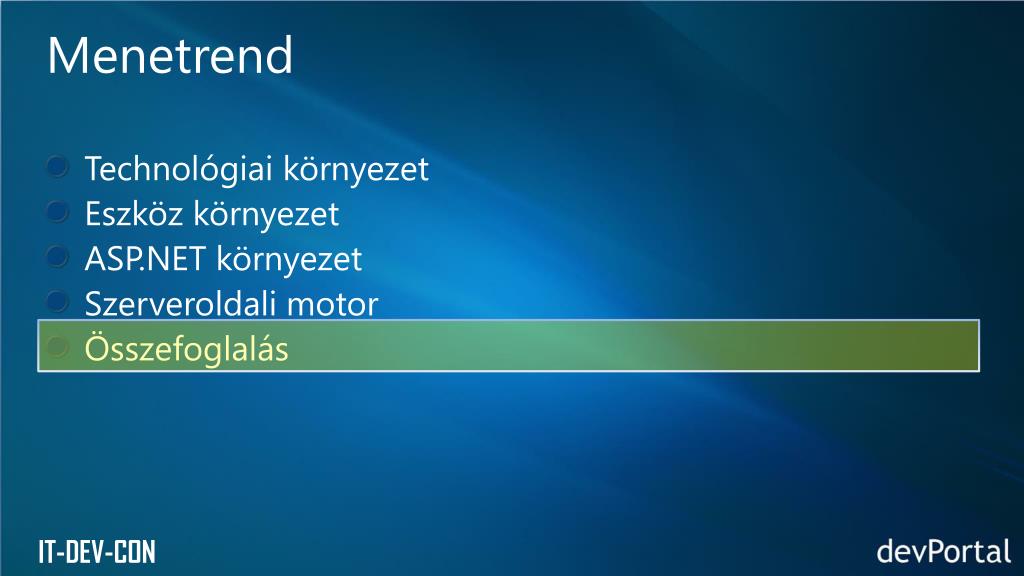 Menetrend

Technológiai környezet
Eszköz környezet
ASP.NET környezet
Szerveroldali motor
Összefoglalás

IT-DEV-CON

devPortal